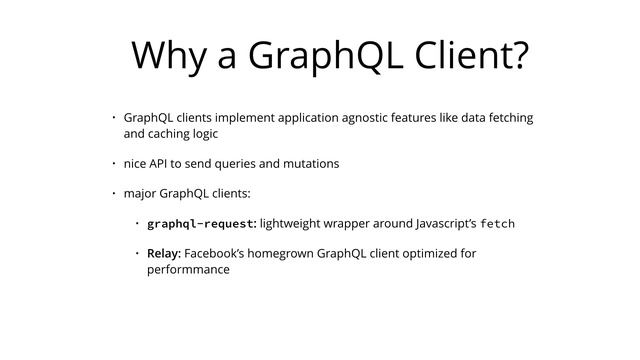 Why a GraphQL Client?

• GraphQL clients implement application agnostic features like data fetching and caching logic

• nice API to send queries and mutations

• major GraphQL clients:

• graphql-request: lightweight wrapper around Javascript's fetch

• Relay: Facebook's homegrown GraphQL client optimized for performmance